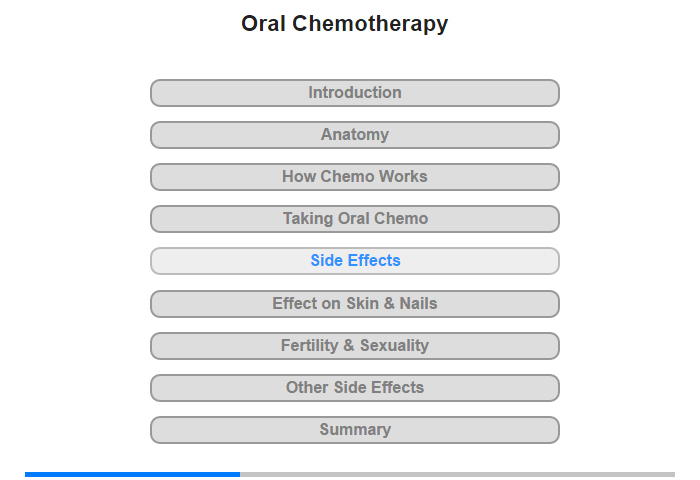 Oral Chemotherapy

Introduction

Anatomy

How Chemo Works

Taking Oral Chemo

Side Effects

Effect on Skin & Nails

Fertility & Sexuality

Other Side Effects

Summary